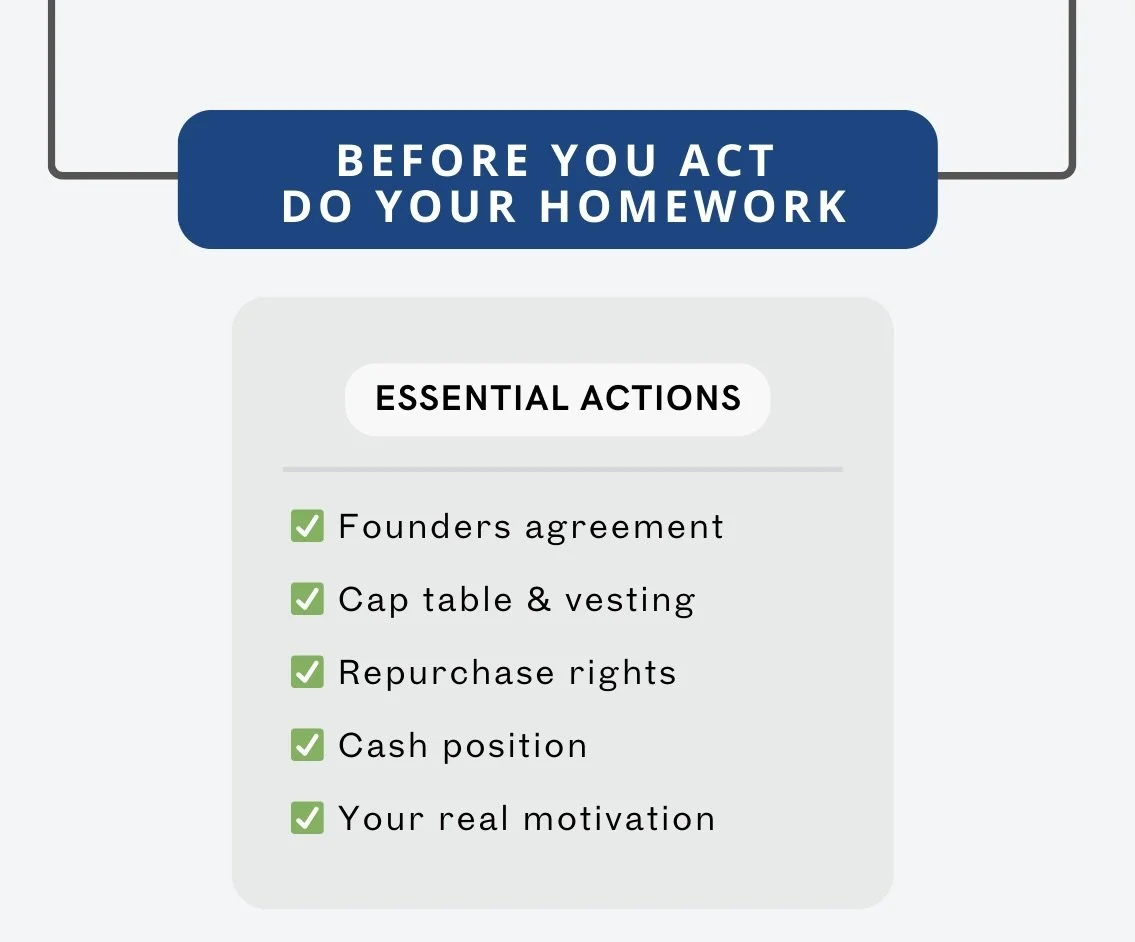 BEFORE YOU ACT
DO YOUR HOMEWORK

ESSENTIAL ACTIONS

✅ Founders agreement
✅ Cap table & vesting
✅ Repurchase rights
✅ Cash position
✅ Your real motivation